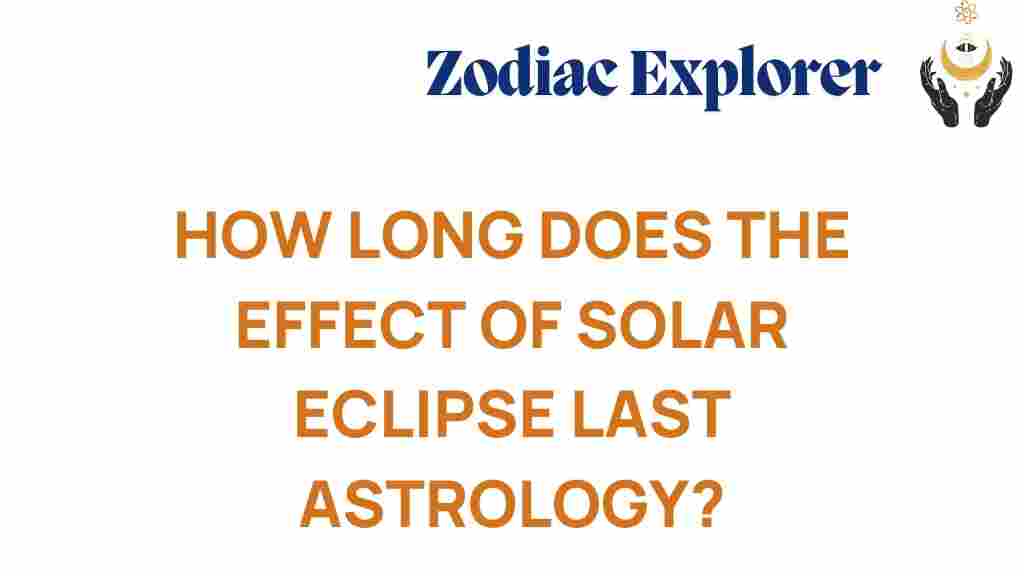 Zodiac Explorer

HOW LONG DOES THE EFFECT OF SOLAR ECLIPSE LAST ASTROLOGY?